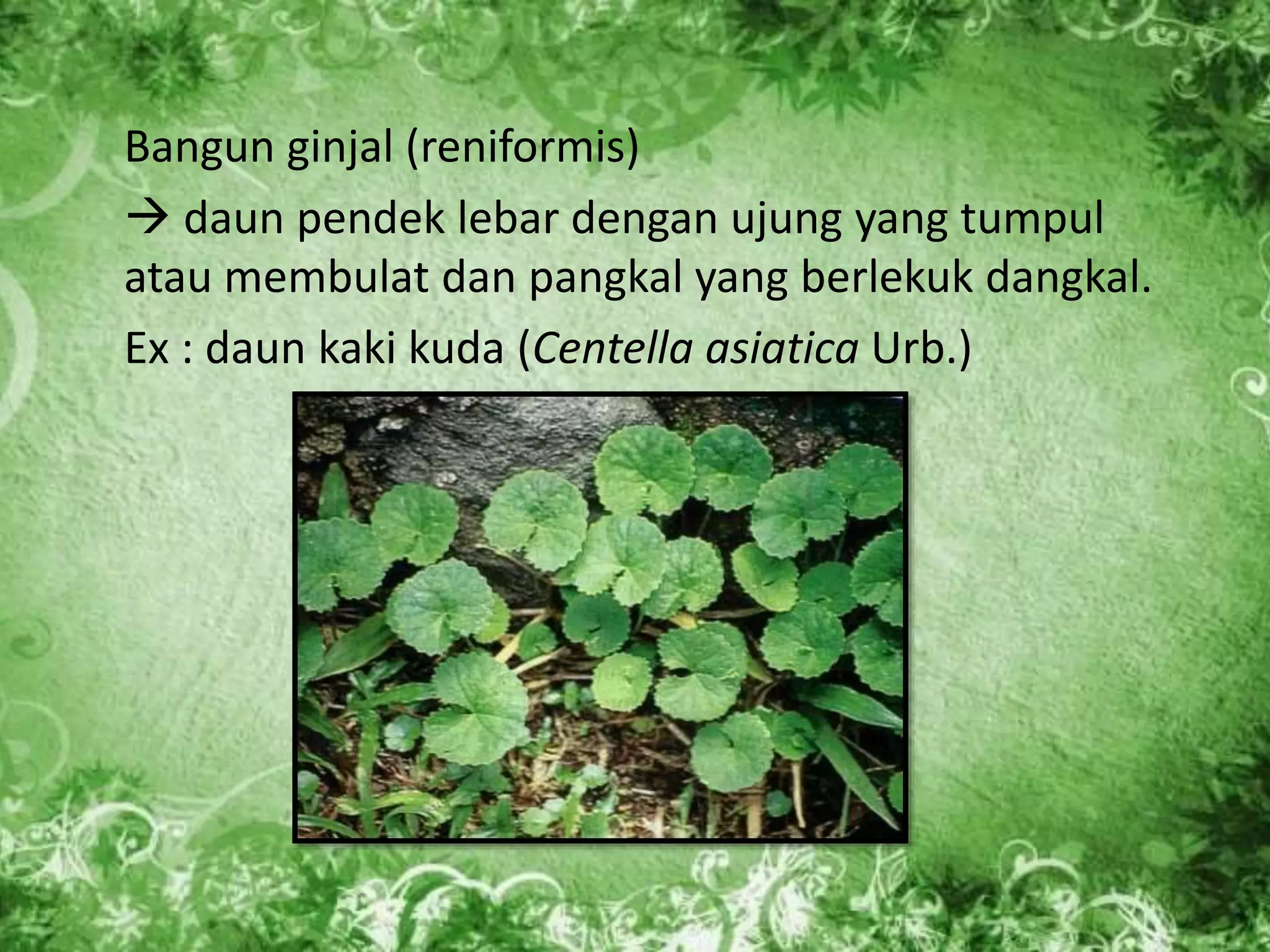 Bangun ginjal (reniformis)

→ daun pendek lebar dengan ujung yang tumpul atau membulat dan pangkal yang berlekuk dangkal.

Ex : daun kaki kuda (Centella asiatica Urb.)